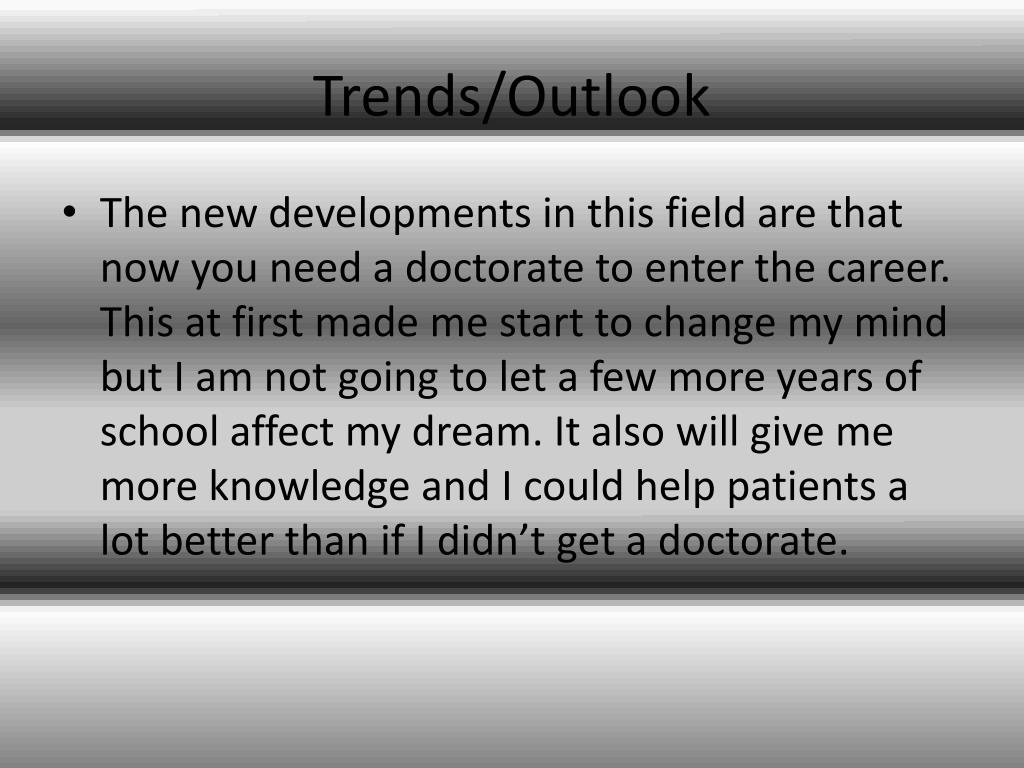 Trends/Outlook

• The new developments in this field are that now you need a doctorate to enter the career. This at first made me start to change my mind but I am not going to let a few more years of school affect my dream. It also will give me more knowledge and I could help patients a lot better than if I didn’t get a doctorate.